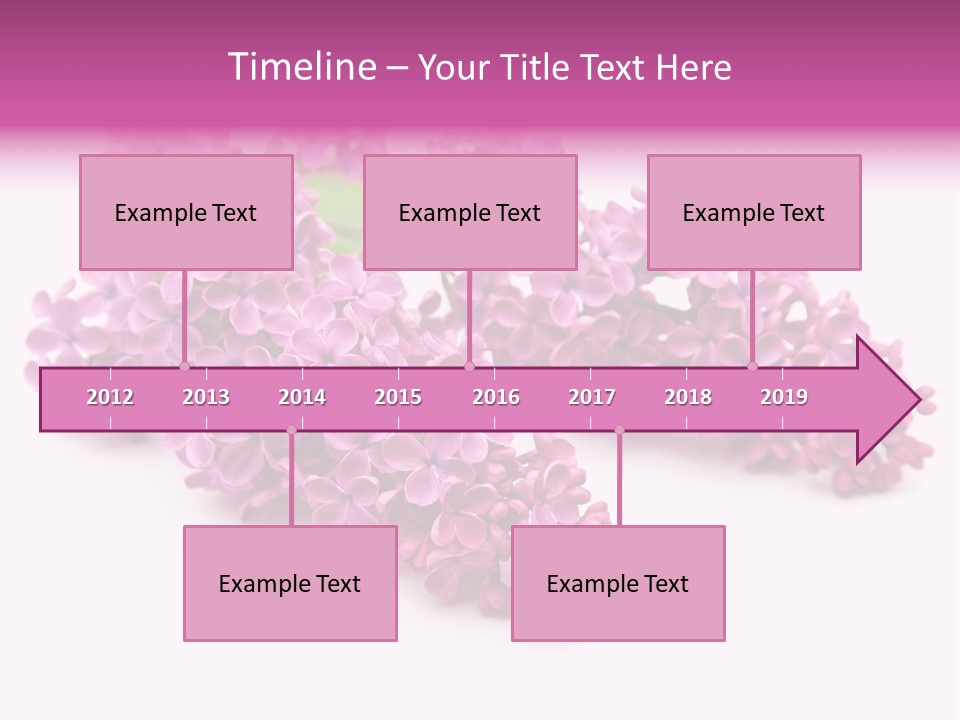 Timeline – Your Title Text Here

Example Text

Example Text

Example Text

2012 2013 2014 2015 2016 2017 2018 2019

Example Text

Example Text